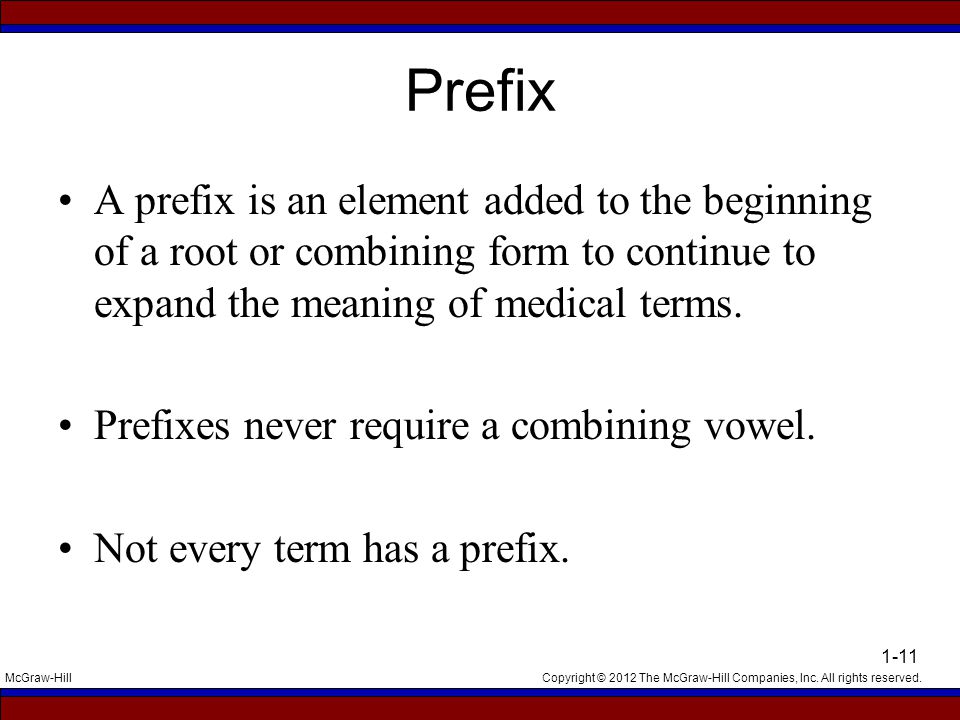 Prefix

• A prefix is an element added to the beginning of a root or combining form to continue to expand the meaning of medical terms.

• Prefixes never require a combining vowel.

• Not every term has a prefix.

1-11

McGraw-Hill

Copyright © 2012 The McGraw-Hill Companies, Inc. All rights reserved.